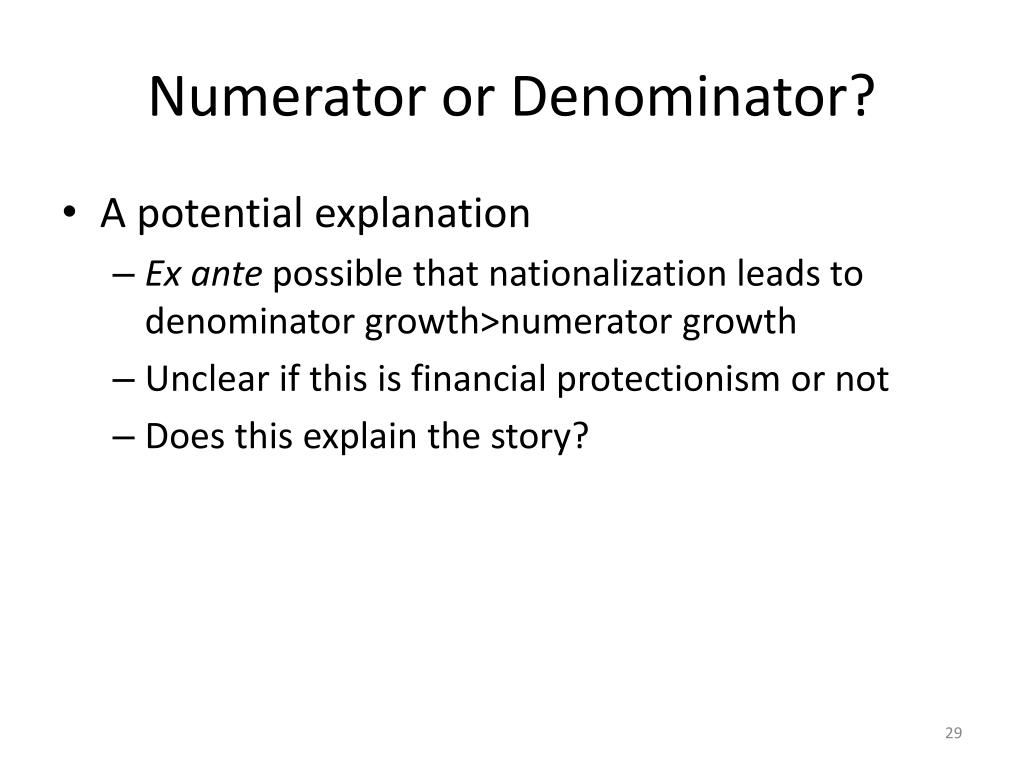 Numerator or Denominator?

• A potential explanation
– Ex ante possible that nationalization leads to denominator growth>numerator growth
– Unclear if this is financial protectionism or not
– Does this explain the story?

29